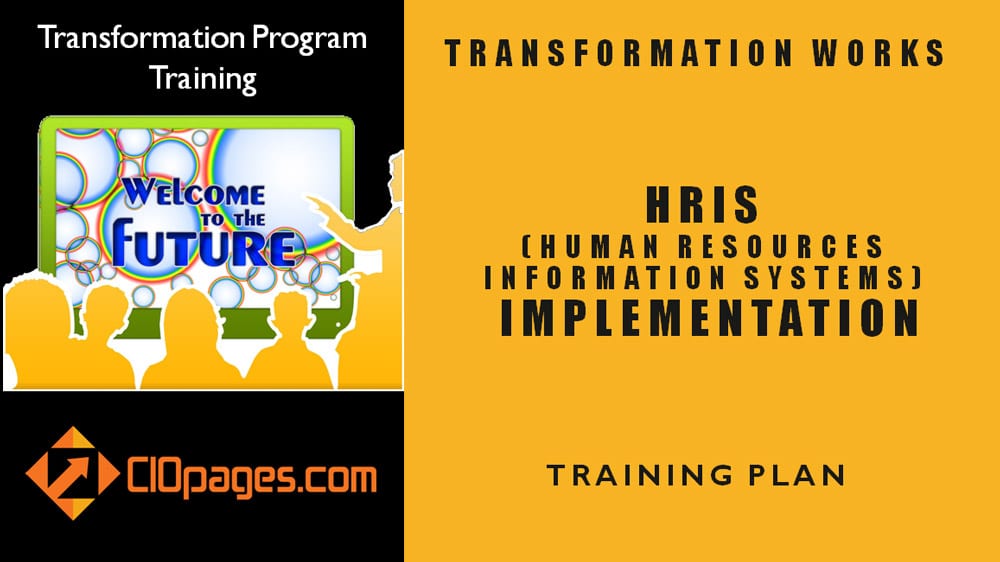 Transformation Program Training

WELCOME TO THE FUTURE

CIOpages.com

TRANSFORMATION WORKS

HRIS
(HUMAN RESOURCES INFORMATION SYSTEMS)
IMPLEMENTATION

TRAINING PLAN